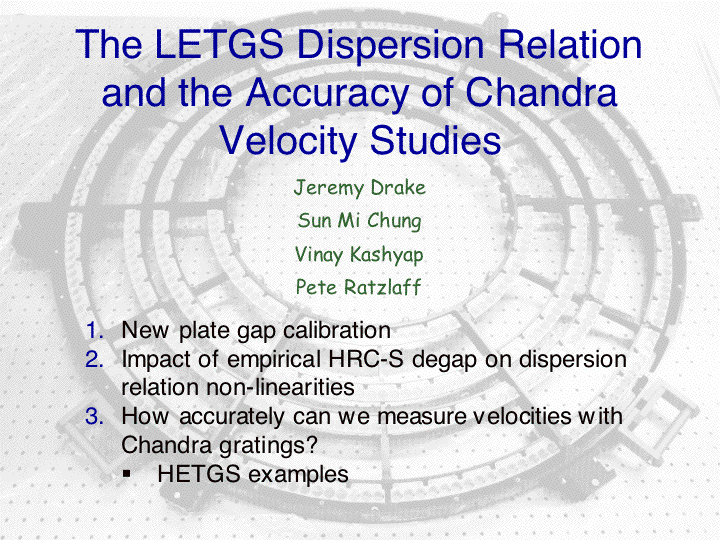 The LETGS Dispersion Relation and the Accuracy of Chandra Velocity Studies

Jeremy Drake

Sun Mi Chung

Vinay Kashyap

Pete Ratzlaff

1. New plate gap calibration
2. Impact of empirical HRC-S degap on dispersion relation non-linearities
3. How accurately can we measure velocities with Chandra gratings?
▪ HETGS examples